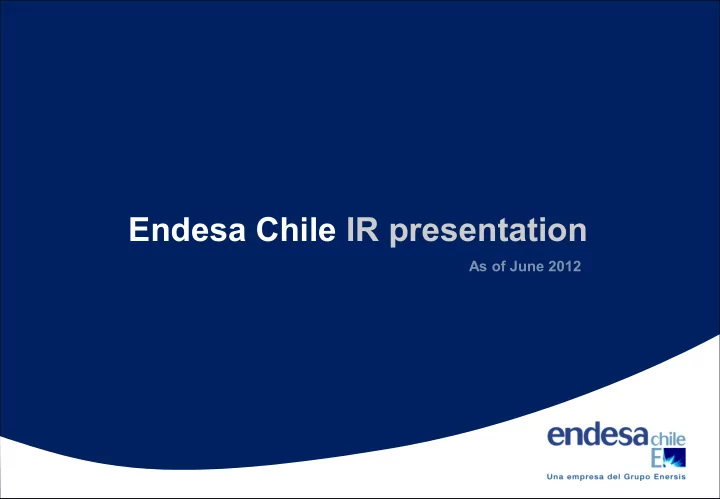 Endesa Chile IR presentation

As of June 2012

endesa chile

Una empresa del Grupo Enersis